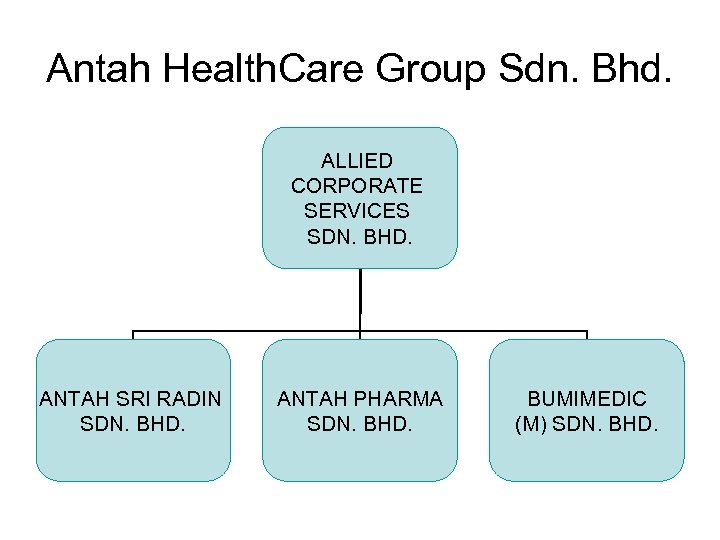 Antah HealthCare Group Sdn. Bhd.

ALLIED CORPORATE SERVICES SDN. BHD.

ANTAH SRI RADIN SDN. BHD.

ANTAH PHARMA SDN. BHD.

BUMIMEDIC (M) SDN. BHD.